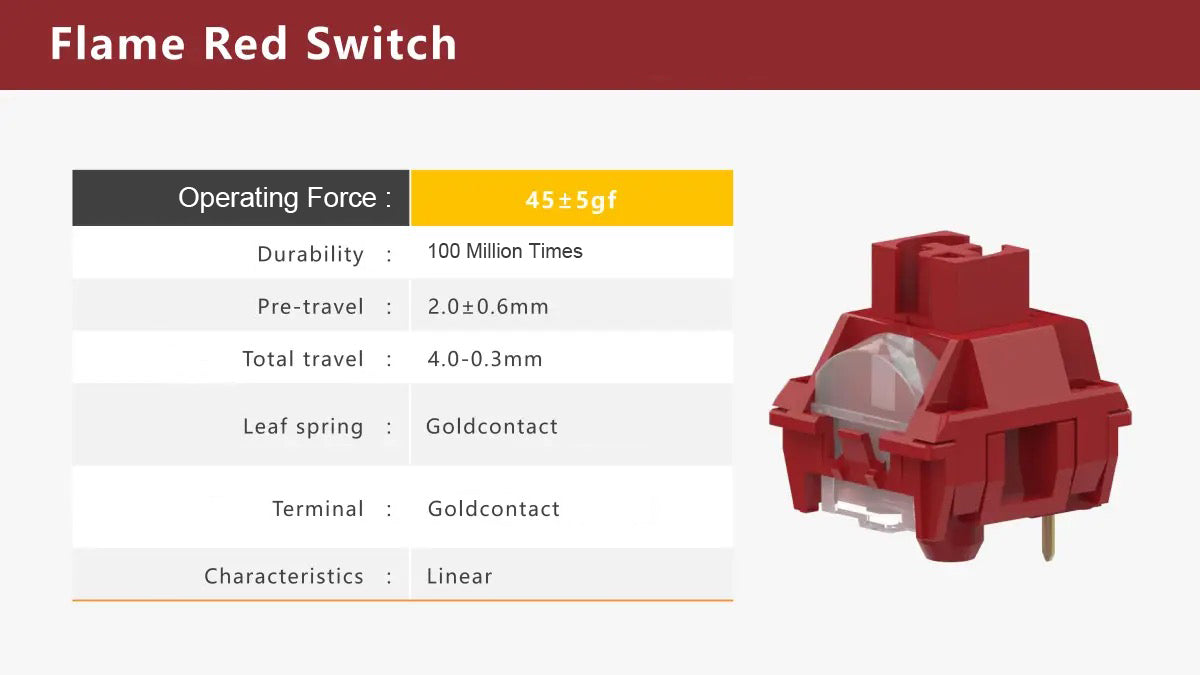 Flame Red Switch

| Operating Force : | 45±5gf |
|---|---|
| Durability : | 100 Million Times |
| Pre-travel : | 2.0±0.6mm |
| Total travel : | 4.0-0.3mm |
| Leaf spring : | Goldcontact |
| Terminal : | Goldcontact |
| Characteristics : | Linear |